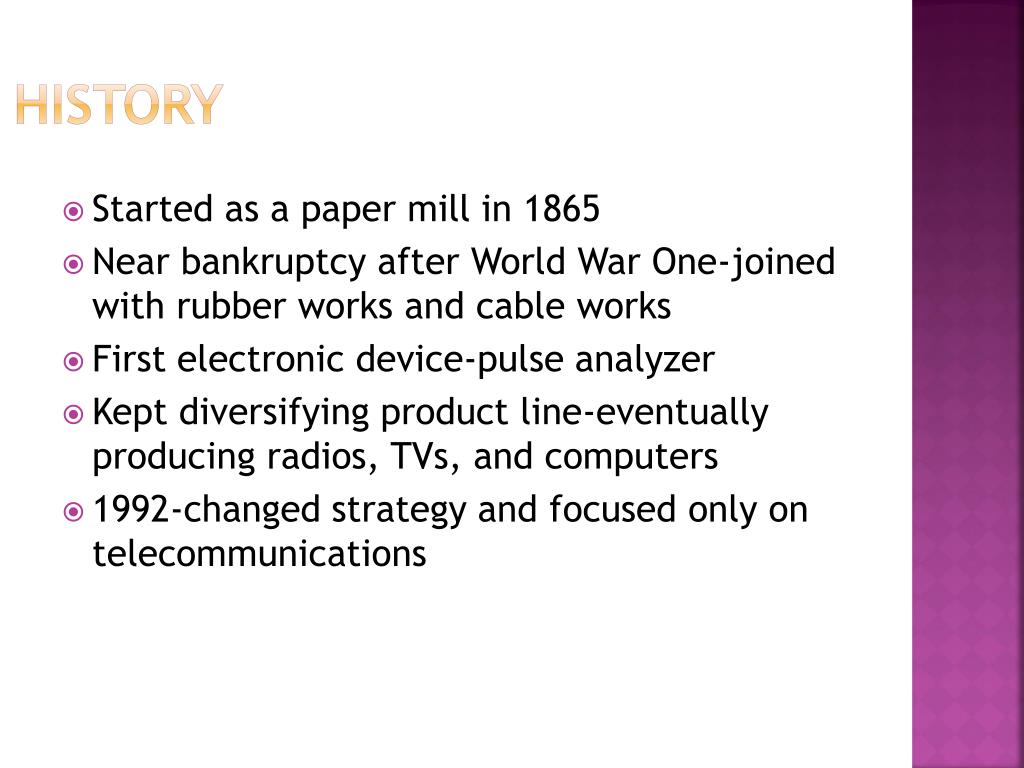 HISTORY

Started as a paper mill in 1865

Near bankruptcy after World War One-joined with rubber works and cable works

First electronic device-pulse analyzer

Kept diversifying product line-eventually producing radios, TVs, and computers

1992-changed strategy and focused only on telecommunications